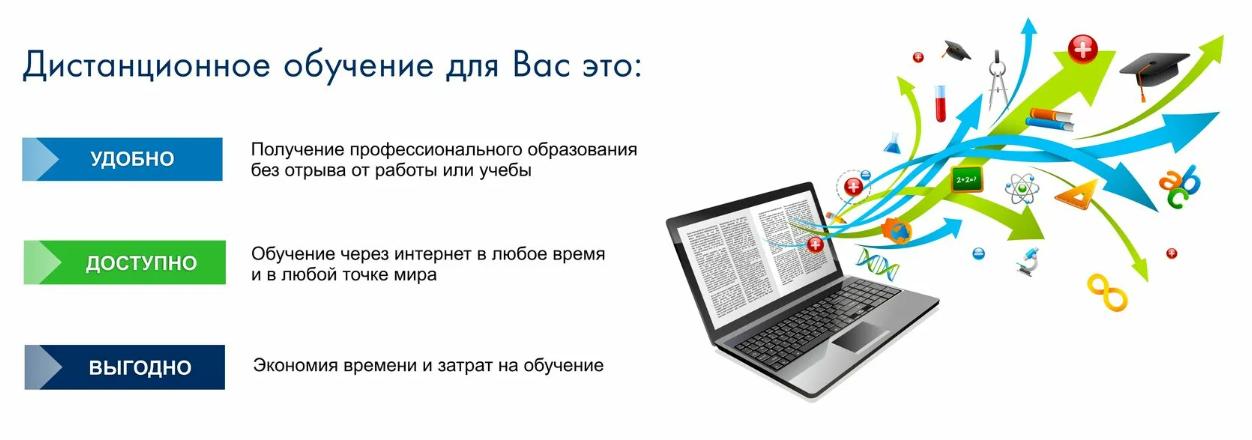 Дистанционное обучение для Вас это:

УДОБНО

Получение профессионального образования без отрыва от работы или учебы

ДОСТУПНО

Обучение через интернет в любое время и в любой точке мира

ВЫГОДНО

Экономия времени и затрат на обучение

2+2=